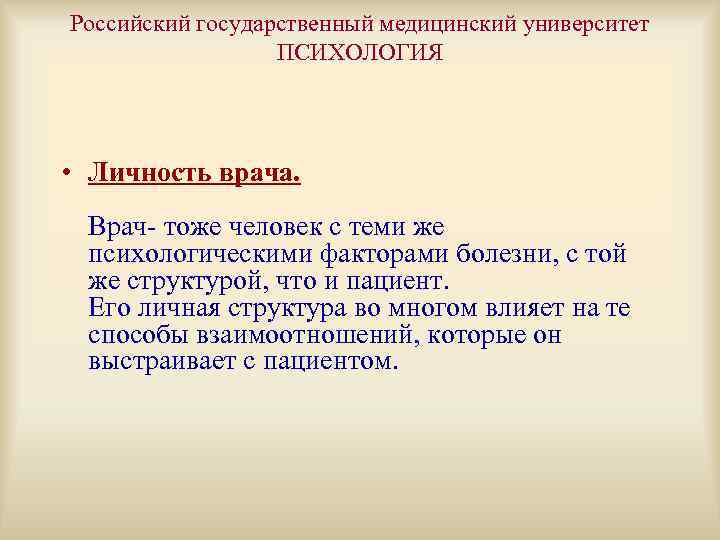 Российский государственный медицинский университет
ПСИХОЛОГИЯ

• Личность врача.

Врач- тоже человек с теми же психологическими факторами болезни, с той же структурой, что и пациент.
Его личная структура во многом влияет на те способы взаимоотношений, которые он выстраивает с пациентом.